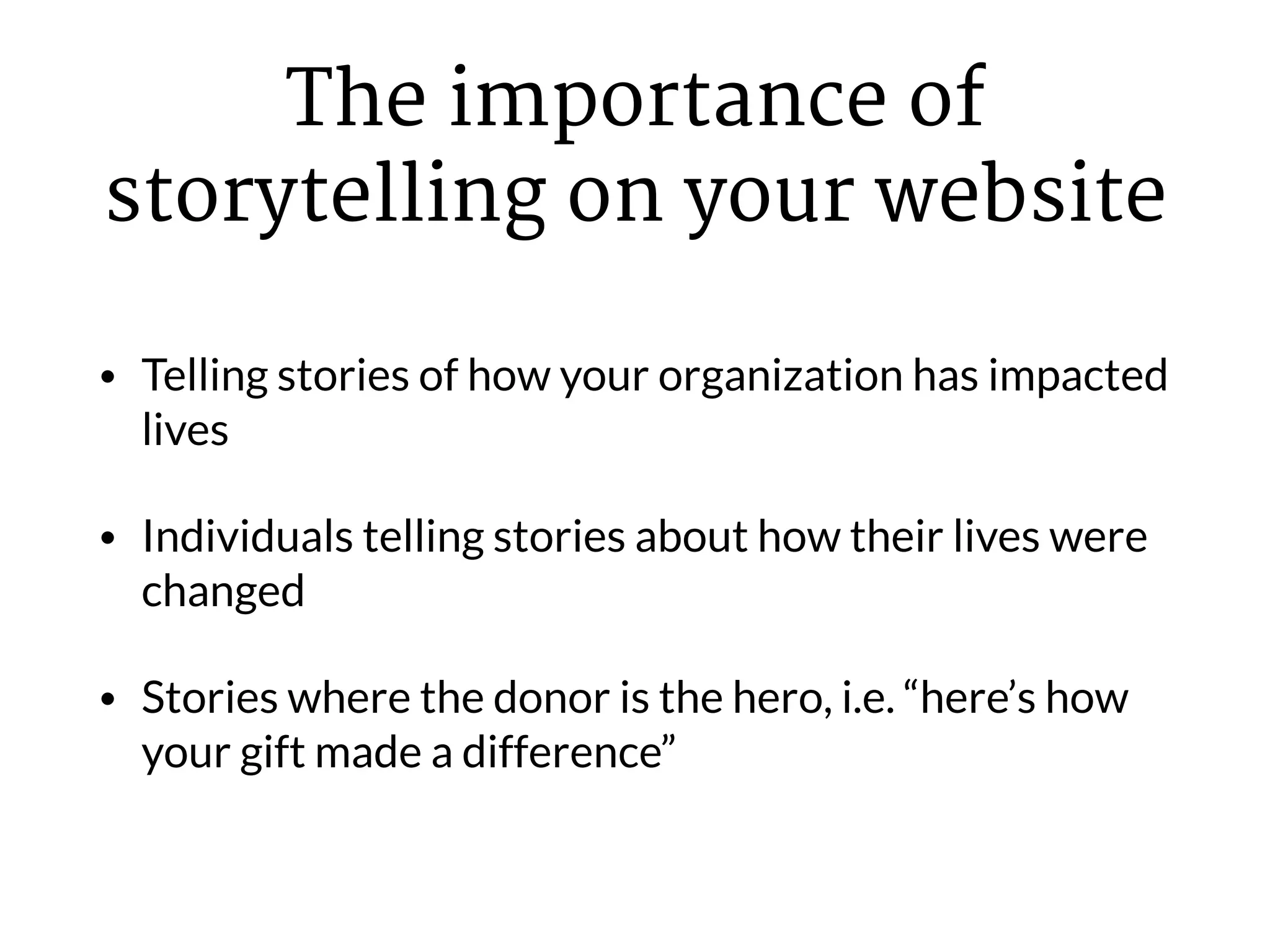 The importance of storytelling on your website

• Telling stories of how your organization has impacted lives

• Individuals telling stories about how their lives were changed

• Stories where the donor is the hero, i.e. “here’s how your gift made a difference”